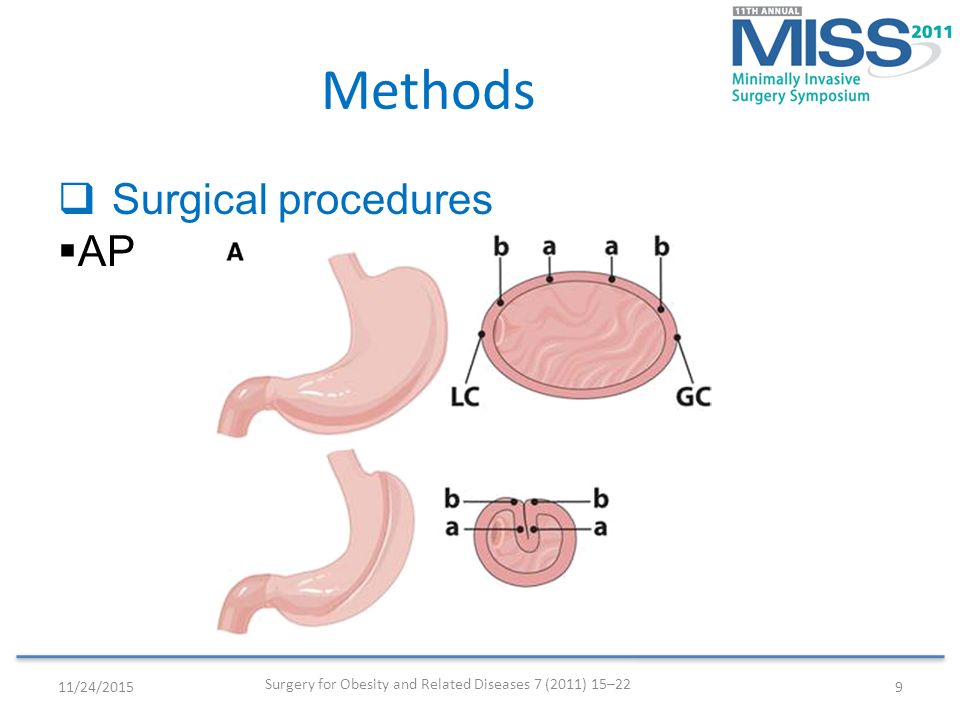 11TH ANNUAL
MISS 2011
Minimally Invasive
Surgery Symposium

Methods

❑ Surgical procedures
▪AP

A

b a a b

LC GC

b b
a a

11/24/2015

Surgery for Obesity and Related Diseases 7 (2011) 15–22

9